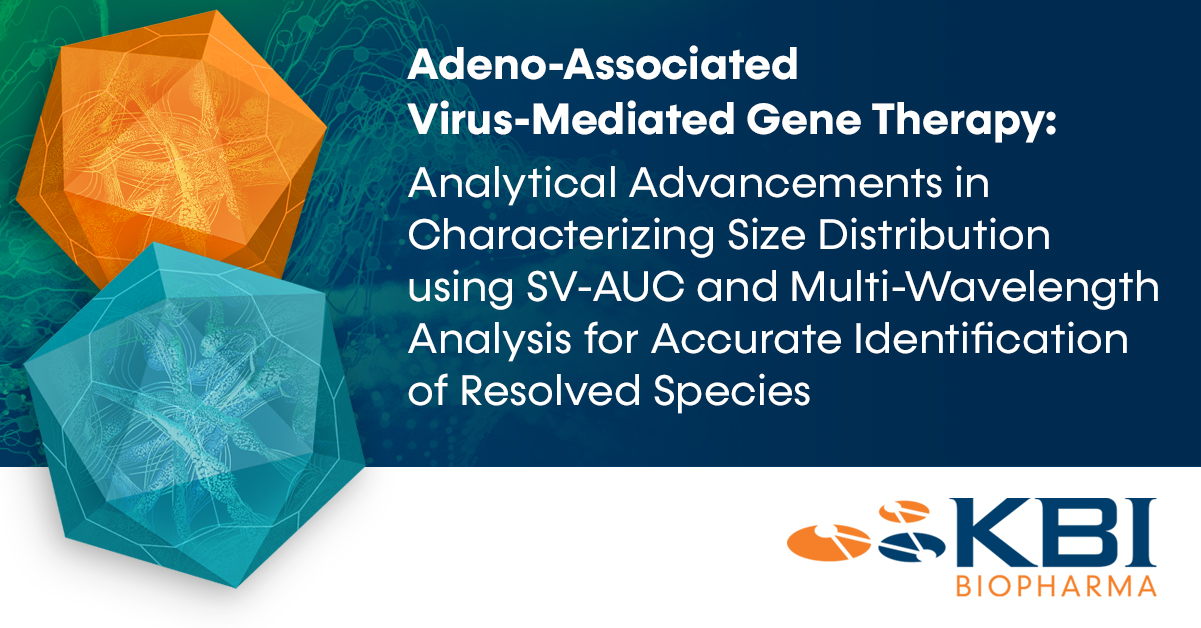 Adeno-Associated Virus-Mediated Gene Therapy: Analytical Advancements in Characterizing Size Distribution using SV-AUC and Multi-Wavelength Analysis for Accurate Identification of Resolved Species

KBI
BIOPHARMA